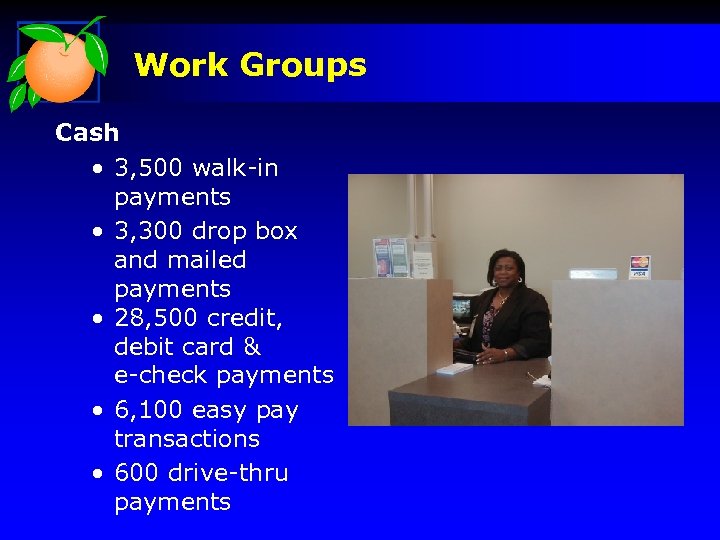 Work Groups

Cash

• 3,500 walk-in payments
• 3,300 drop box and mailed payments
• 28,500 credit, debit card & e-check payments
• 6,100 easy pay transactions
• 600 drive-thru payments

VISA